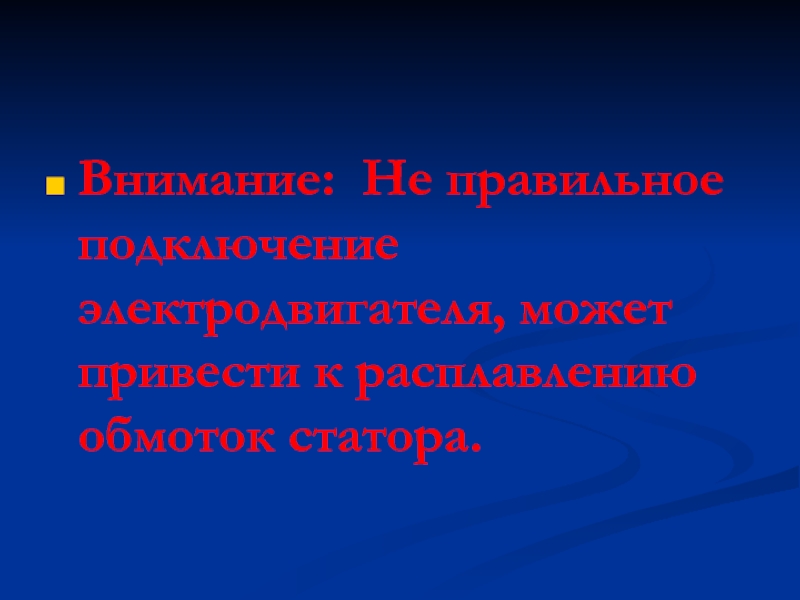 Внимание:  Не правильное подключение электродвигателя, может привести к расплавлению обмоток статора.